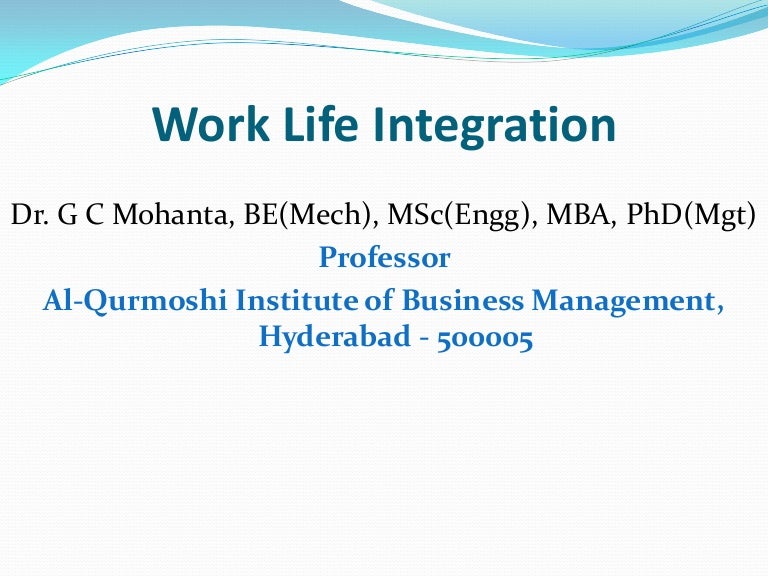 Work Life Integration

Dr. G C Mohanta, BE(Mech), MSc(Engg), MBA, PhD(Mgt)
Professor
Al-Qurmoshi Institute of Business Management, Hyderabad - 500005